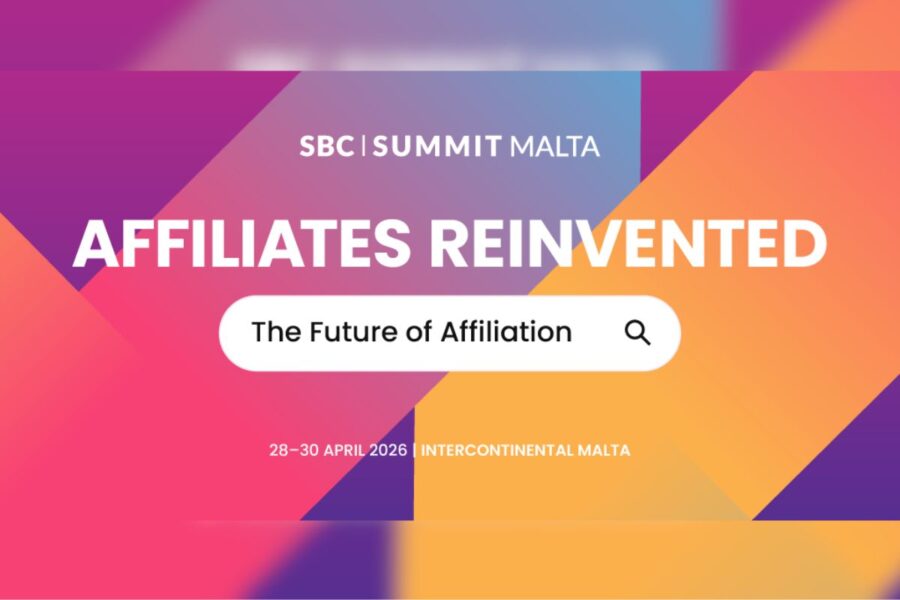 SBC | SUMMIT MALTA

AFFILIATES REINVENTED

The Future of Affiliation

28–30 APRIL 2026 | INTERCONTINENTAL MALTA